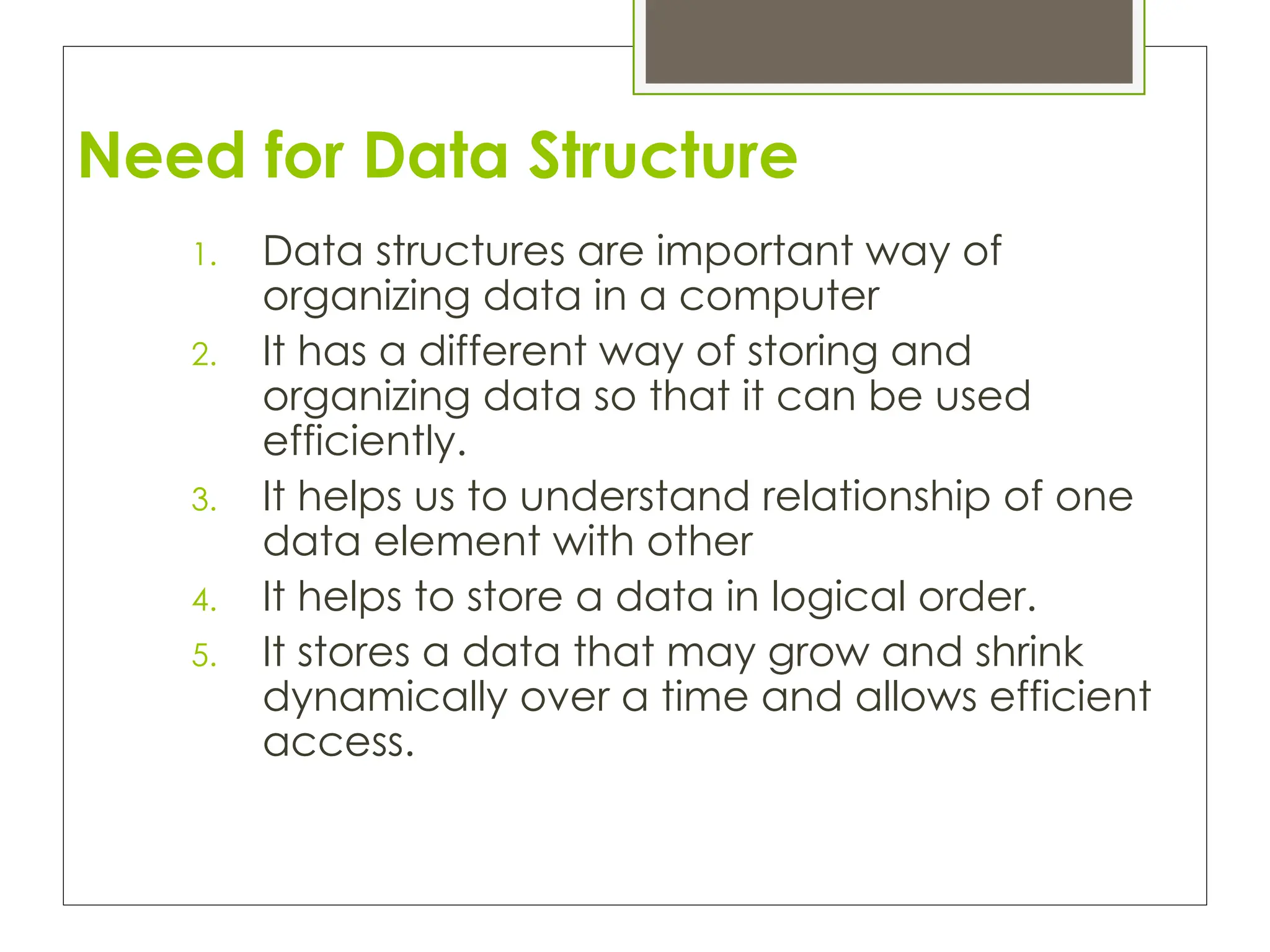 Need for Data Structure

1. Data structures are important way of organizing data in a computer
2. It has a different way of storing and organizing data so that it can be used efficiently.
3. It helps us to understand relationship of one data element with other
4. It helps to store a data in logical order.
5. It stores a data that may grow and shrink dynamically over a time and allows efficient access.